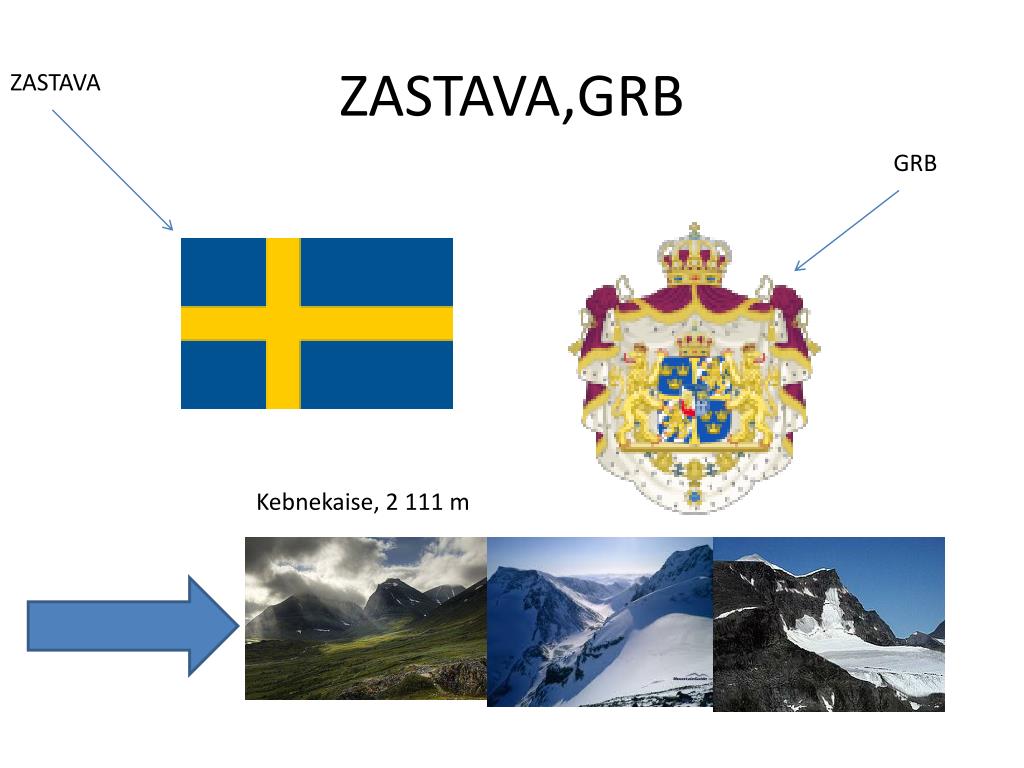 ZASTAVA

ZASTAVA,GRB

GRB

Kebnekaise, 2 111 m